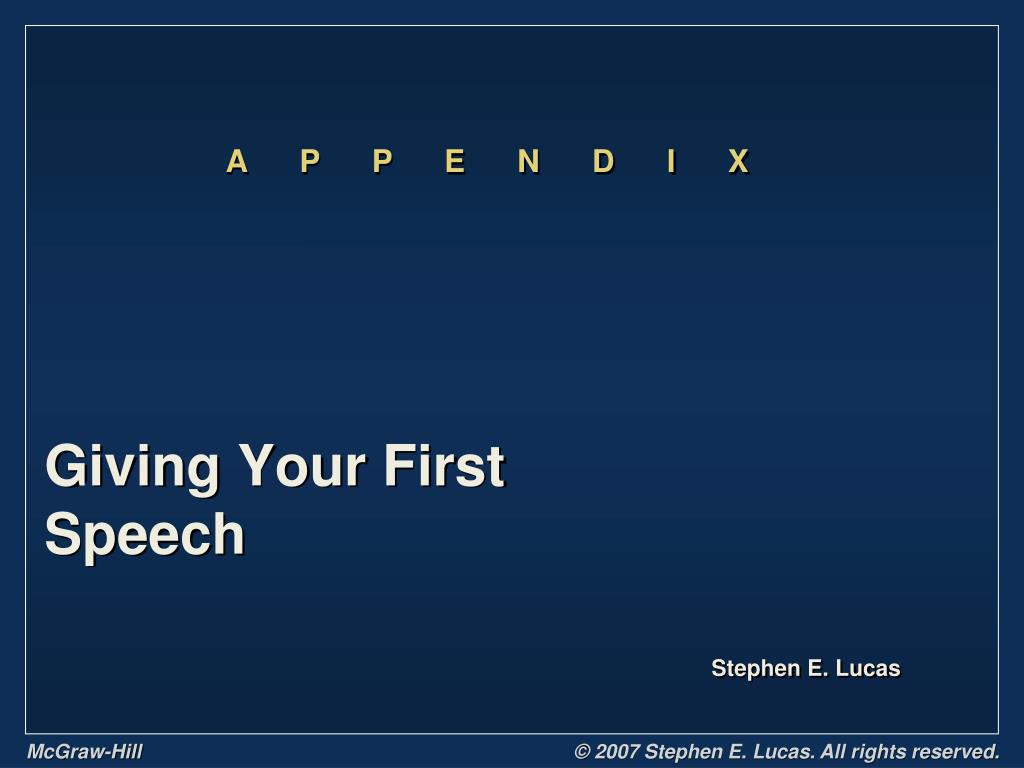 A P P E N D I X

Giving Your First Speech

Stephen E. Lucas

McGraw-Hill

© 2007 Stephen E. Lucas. All rights reserved.